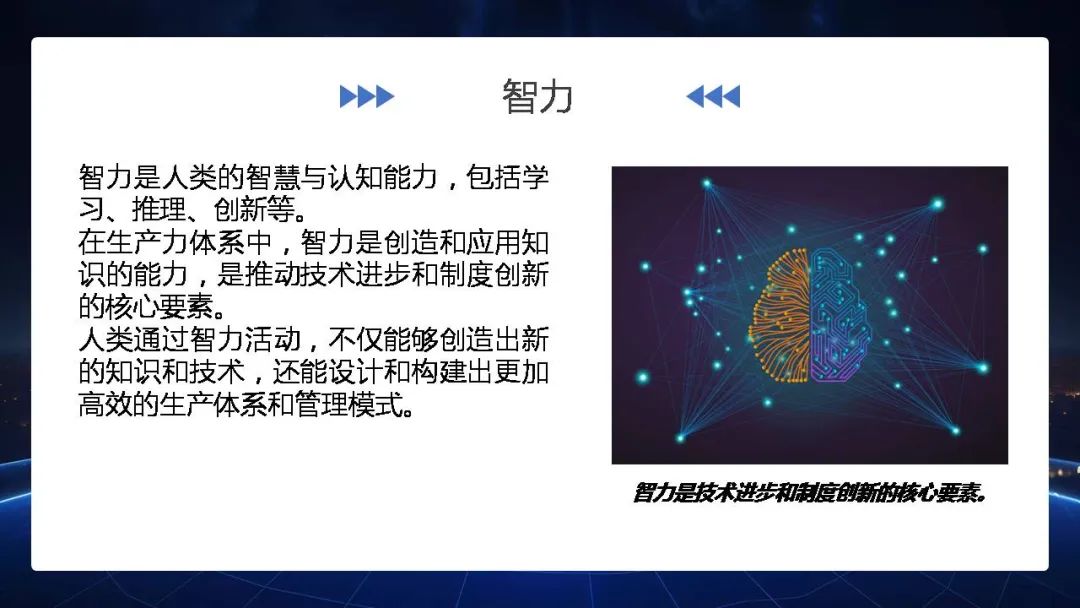 智力

智力是人类的智慧与认知能力，包括学习、推理、创新等。
在生产力体系中，智力是创造和应用知识的能力，是推动技术进步和制度创新的核心要素。
人类通过智力活动，不仅能够创造出新的知识和技术，还能设计和构建出更加高效的生产体系和管理模式。

智力是技术进步和制度创新的核心要素。